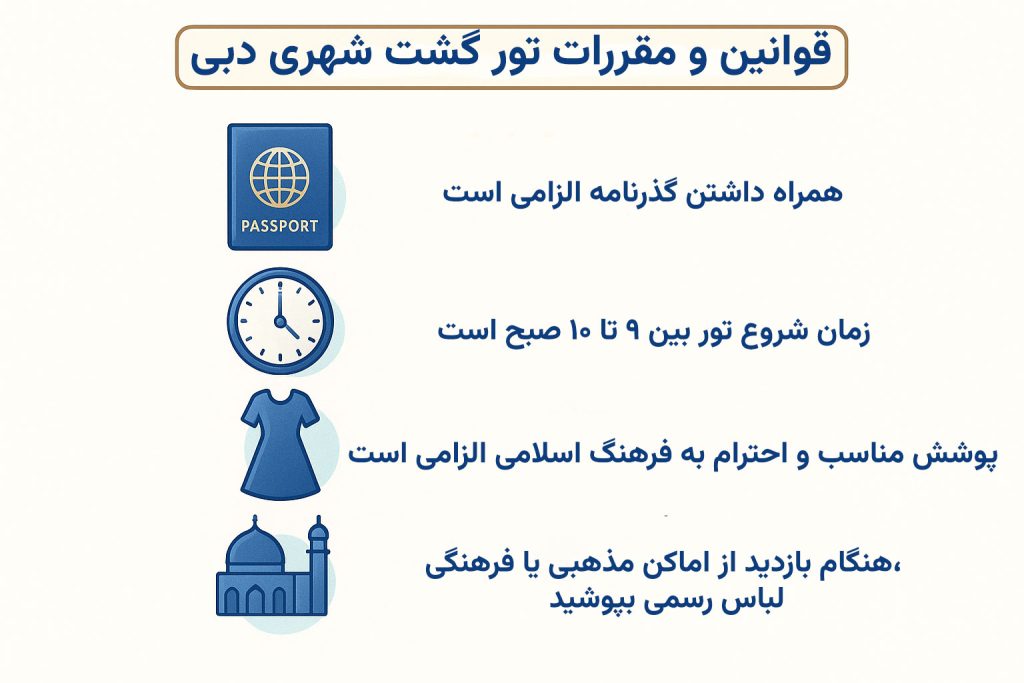 قوانین و مقررات تور گشت شهری دبی

PASSPORT

همراه داشتن گذرنامه الزامی است

زمان شروع تور بین ۹ تا ۱۰ صبح است

پوشش مناسب و احترام به فرهنگ اسلامی الزامی است

هنگام بازدید از اماکن مذهبی یا فرهنگی، لباس رسمی بپوشید